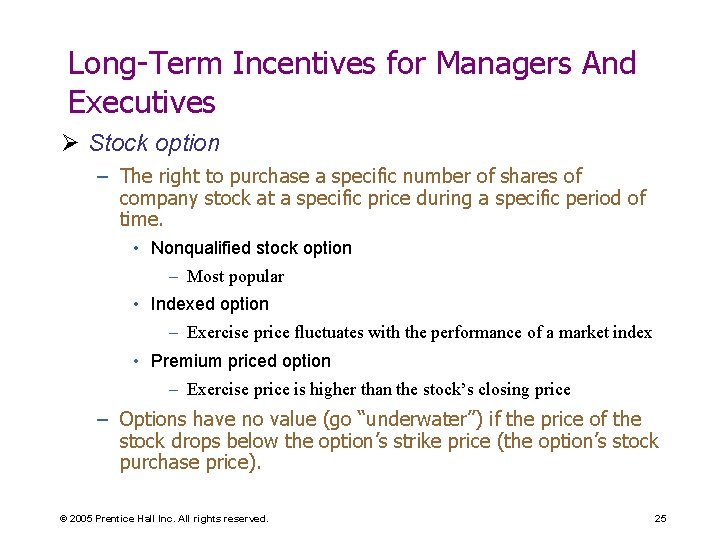 Long-Term Incentives for Managers And Executives

➢ Stock option

– The right to purchase a specific number of shares of company stock at a specific price during a specific period of time.

• Nonqualified stock option

– Most popular

• Indexed option

– Exercise price fluctuates with the performance of a market index

• Premium priced option

– Exercise price is higher than the stock's closing price

– Options have no value (go "underwater") if the price of the stock drops below the option's strike price (the option's stock purchase price).

© 2005 Prentice Hall Inc. All rights reserved.

25